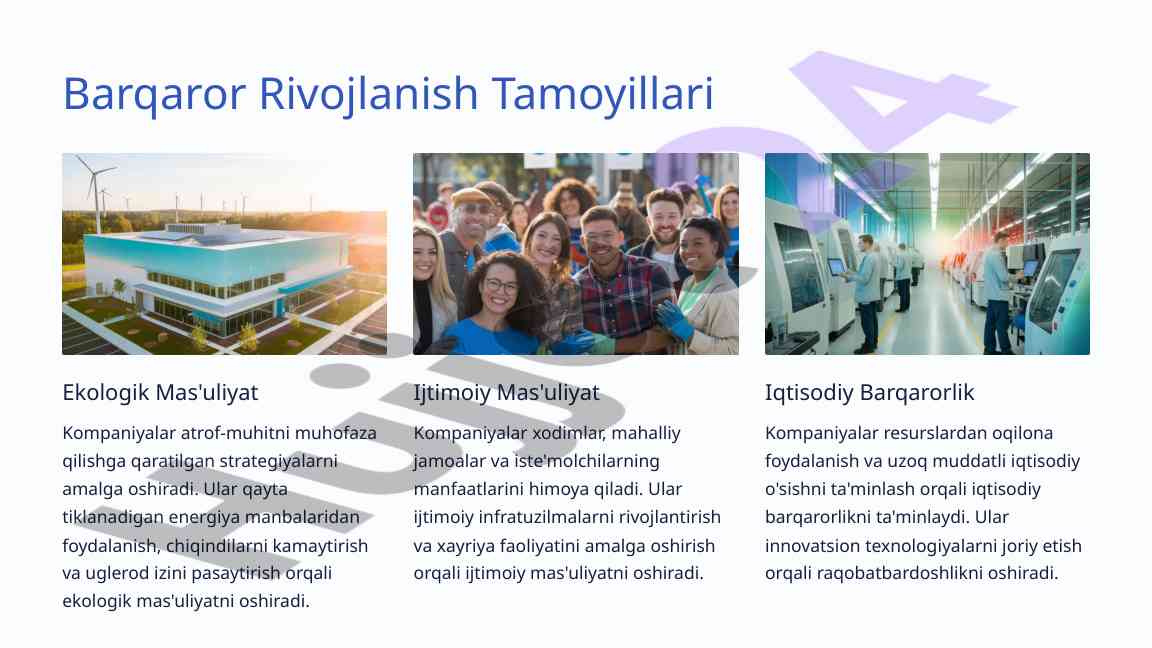 Barqaror Rivojlanish Tamoyillari

Ekologik Mas'uliyat

Kompaniyalar atrof-muhitni muhofaza qilishga qaratilgan strategiyalarni amalga oshiradi. Ular qayta tiklanadigan energiya manbalaridan foydalanish, chiqindilarni kamaytirish va uglerod izini pasaytirish orqali ekologik mas'uliyatni oshiradi.

Ijtimoiy Mas'uliyat

Kompaniyalar xodimlar, mahalliy jamoalar va iste'molchilarning manfaatlarini himoya qiladi. Ular ijtimoiy infratuzilmalarni rivojlantirish va xayriya faoliyatini amalga oshirish orqali ijtimoiy mas'uliyatni oshiradi.

Iqtisodiy Barqarorlik

Kompaniyalar resurslardan oqilona foydalanish va uzoq muddatli iqtisodiy o'sishni ta'minlash orqali iqtisodiy barqarorlikni ta'minlaydi. Ular innovatsion texnologiyalarni joriy etish orqali raqobatbardoshlikni oshiradi.